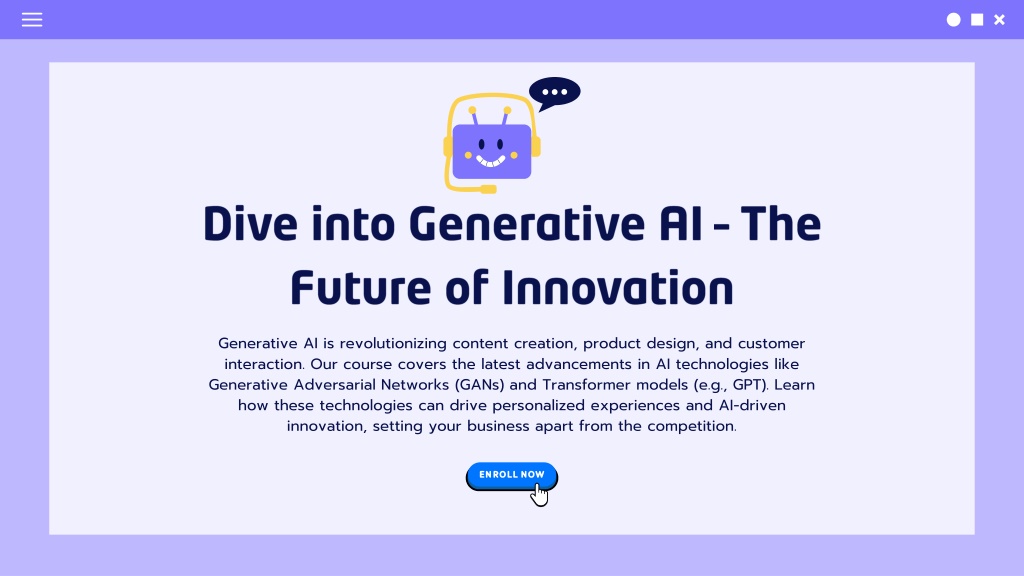 Dive into Generative AI - The Future of Innovation

Generative AI is revolutionizing content creation, product design, and customer interaction. Our course covers the latest advancements in AI technologies like Generative Adversarial Networks (GANs) and Transformer models (e.g., GPT). Learn how these technologies can drive personalized experiences and AI-driven innovation, setting your business apart from the competition.

ENROLL NOW